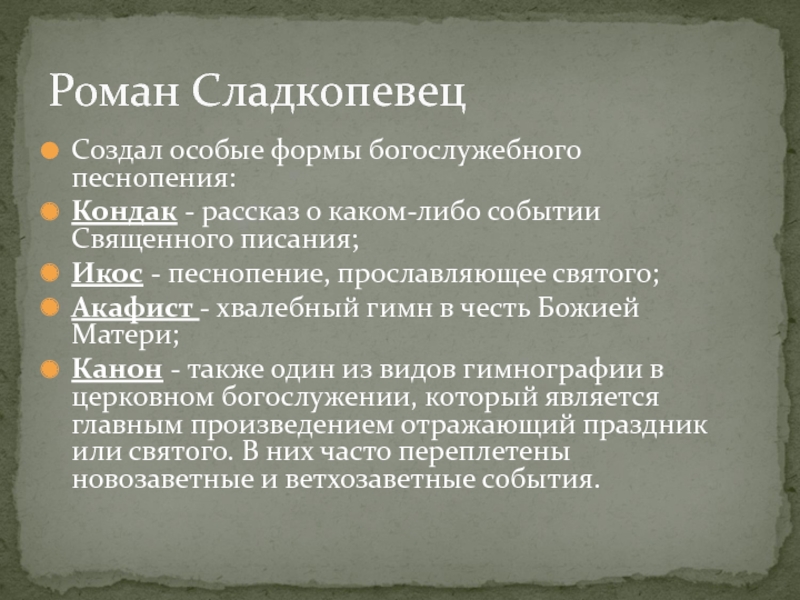 Роман Сладкопевец

Создал особые формы богослужебного песнопения:

Кондак - рассказ о каком-либо событии Священного писания;

Икос - песнопение, прославляющее святого;

Акафист - хвалебный гимн в честь Божией Матери;

Канон - также один из видов гимнографии в церковном богослужении, который является главным произведением отражающий праздник или святого. В них часто переплетены новозаветные и ветхозаветные события.